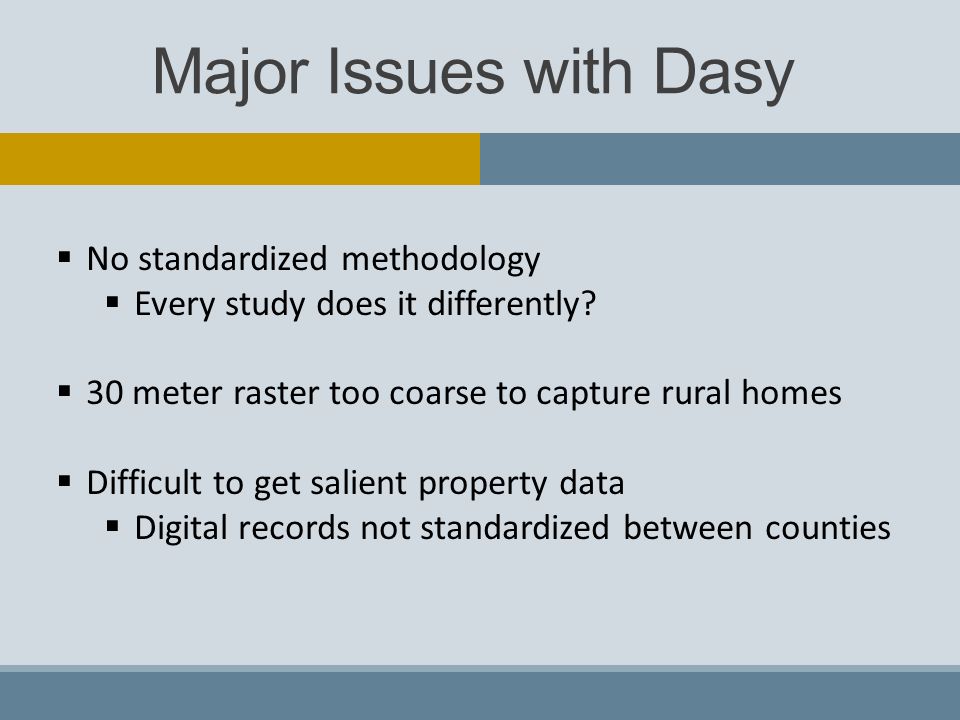 Major Issues with Dasy

▪ No standardized methodology
 ▪ Every study does it differently?

▪ 30 meter raster too coarse to capture rural homes

▪ Difficult to get salient property data
 ▪ Digital records not standardized between counties